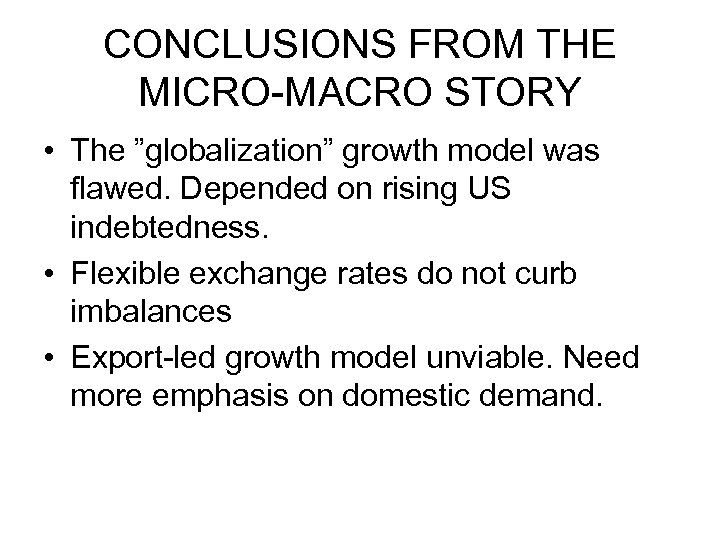 CONCLUSIONS FROM THE MICRO-MACRO STORY

• The ”globalization” growth model was flawed. Depended on rising US indebtedness.
• Flexible exchange rates do not curb imbalances
• Export-led growth model unviable. Need more emphasis on domestic demand.